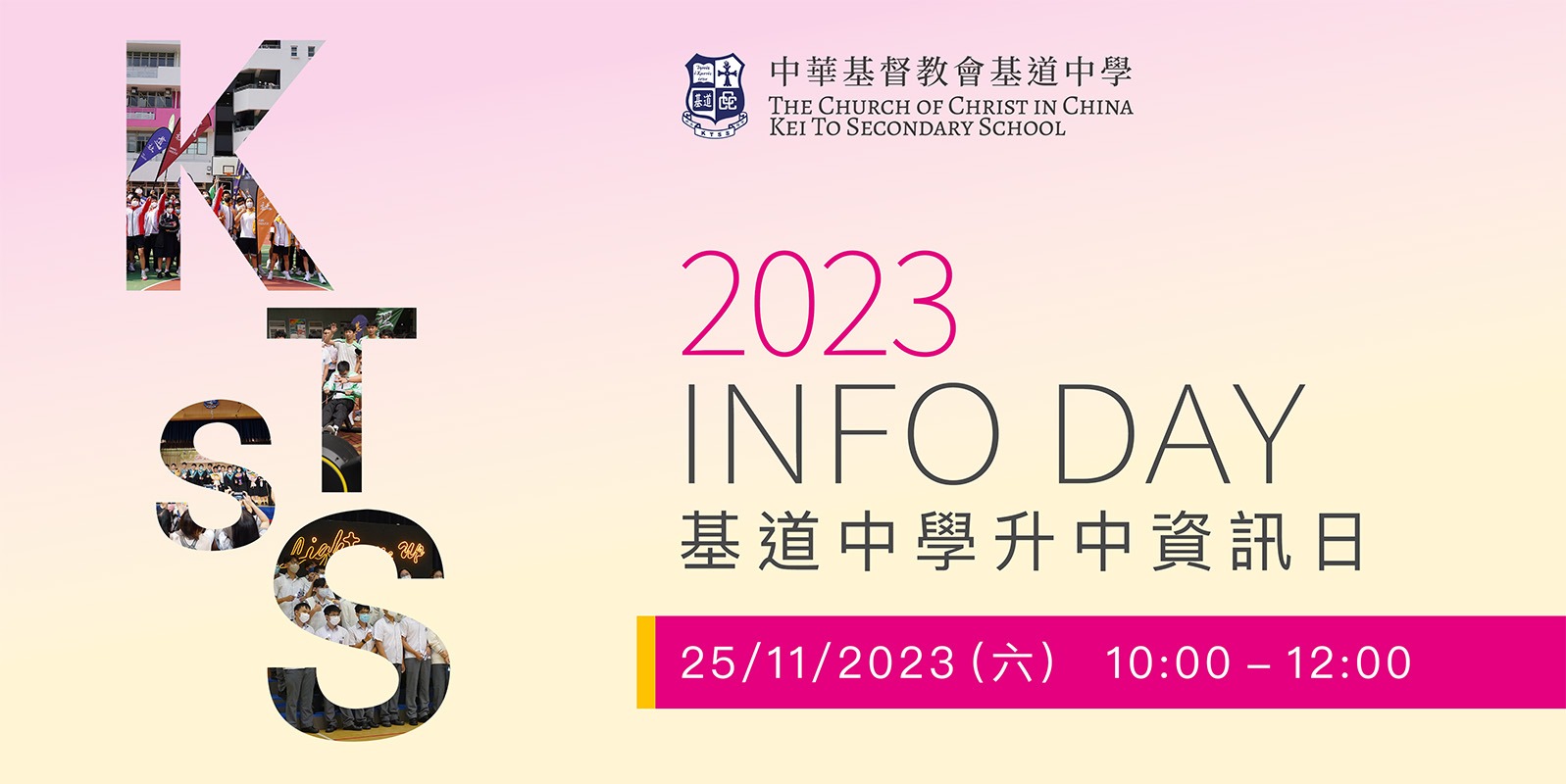 K
T
S
S

基道 KTSS

中華基督教會基道中學
THE CHURCH OF CHRIST IN CHINA
KEI TO SECONDARY SCHOOL

2023
INFO DAY
基道中學升中資訊日

25/11/2023 (六) 10:00 – 12:00